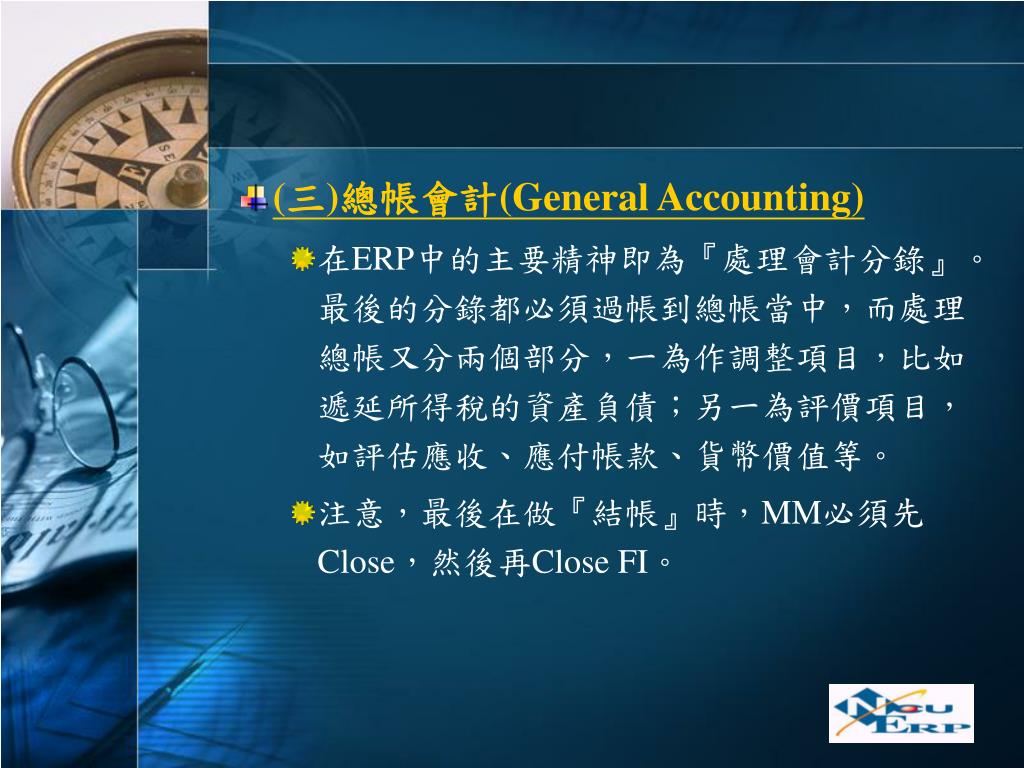 (三)總帳會計(General Accounting)

在ERP中的主要精神即為『處理會計分錄』。最後的分錄都必須過帳到總帳當中，而處理總帳又分兩個部分，一為作調整項目，比如遞延所得稅的資產負債；另一為評價項目，如評估應收、應付帳款、貨幣價值等。

注意，最後在做『結帳』時，MM必須先Close，然後再Close FI。

NCU ERP